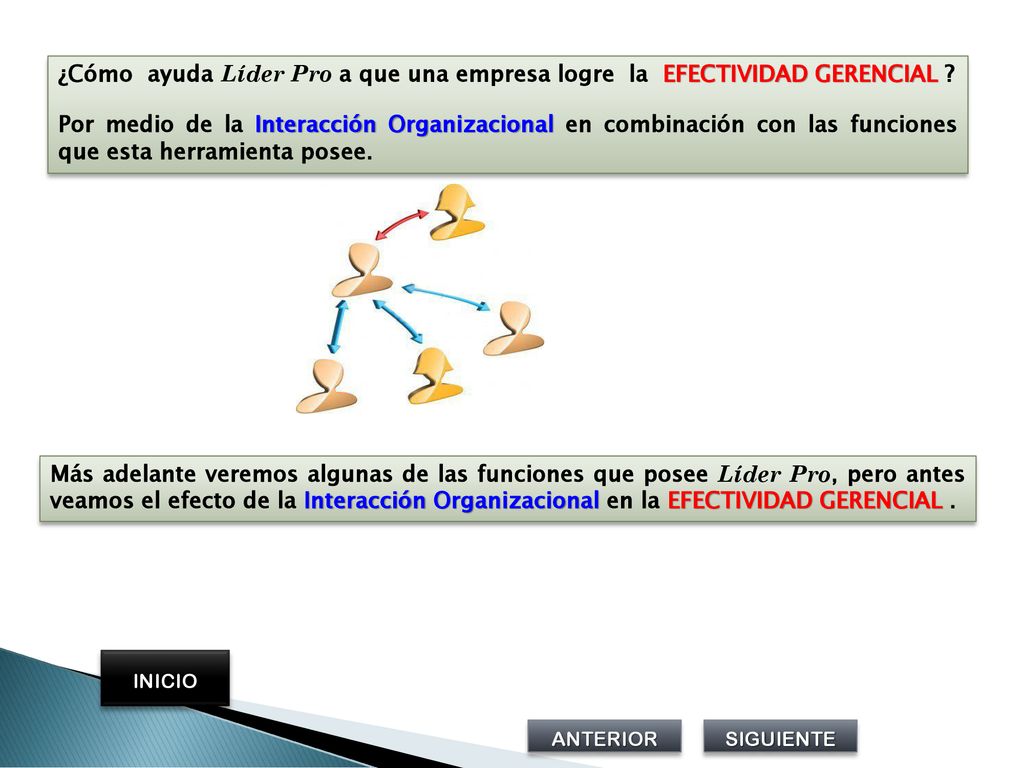 ¿Cómo ayuda Líder Pro a que una empresa logre la EFECTIVIDAD GERENCIAL ?

Por medio de la Interacción Organizacional en combinación con las funciones que esta herramienta posee.

Más adelante veremos algunas de las funciones que posee Líder Pro, pero antes veamos el efecto de la Interacción Organizacional en la EFECTIVIDAD GERENCIAL .

INICIO

ANTERIOR

SIGUIENTE